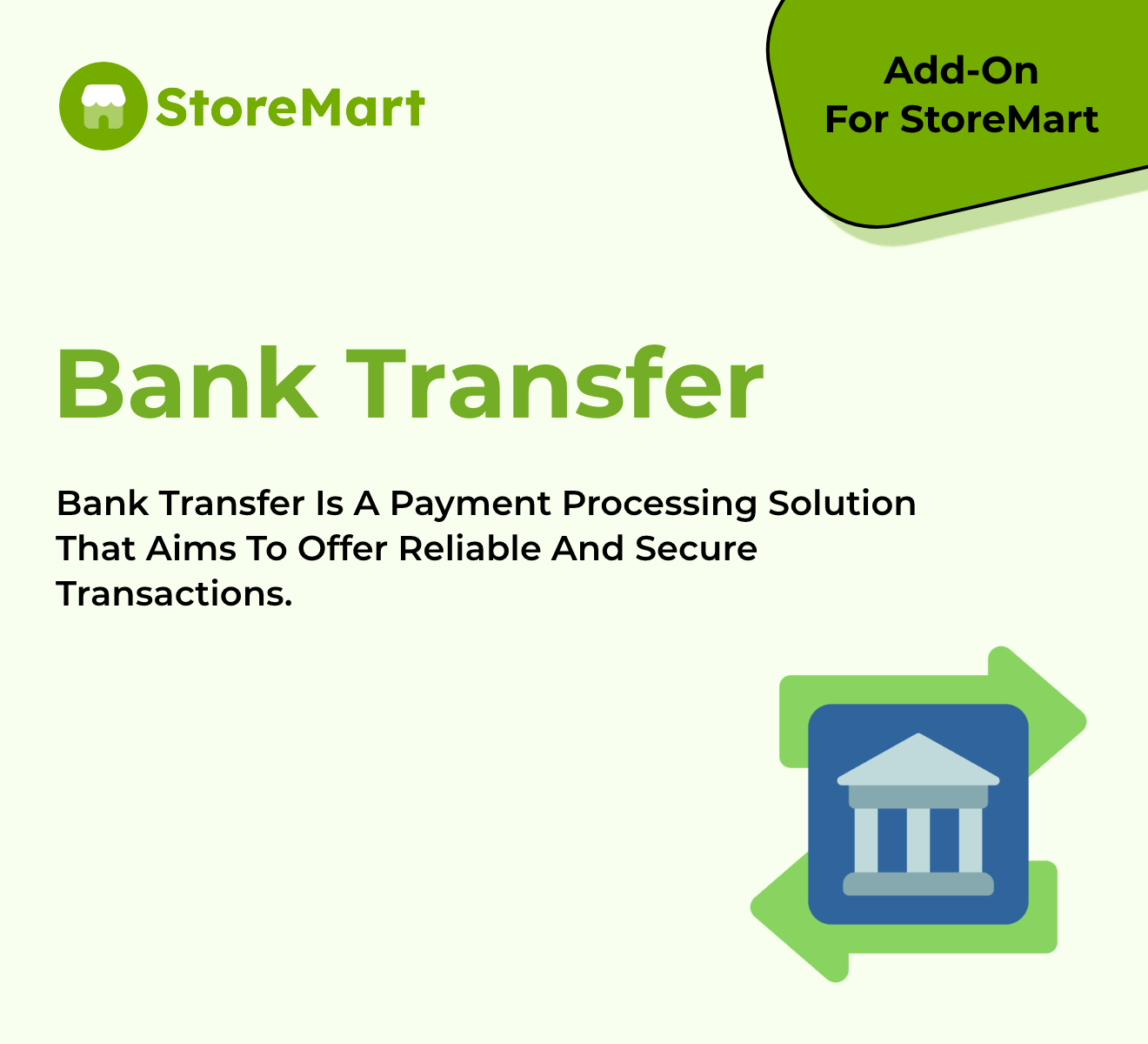 StoreMart

Add-On
For StoreMart

Bank Transfer

Bank Transfer Is A Payment Processing Solution That Aims To Offer Reliable And Secure Transactions.